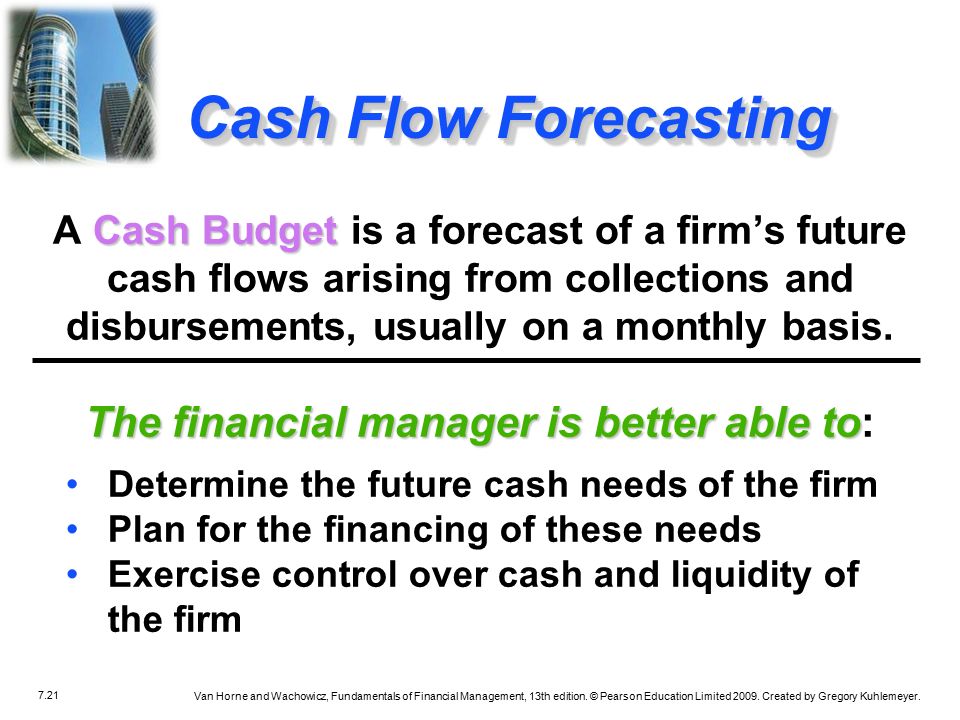 Cash Flow Forecasting

A Cash Budget is a forecast of a firm's future cash flows arising from collections and disbursements, usually on a monthly basis.

The financial manager is better able to:

• Determine the future cash needs of the firm
• Plan for the financing of these needs
• Exercise control over cash and liquidity of the firm

7.21

Van Horne and Wachowicz, Fundamentals of Financial Management, 13th edition. © Pearson Education Limited 2009. Created by Gregory Kuhlemeyer.